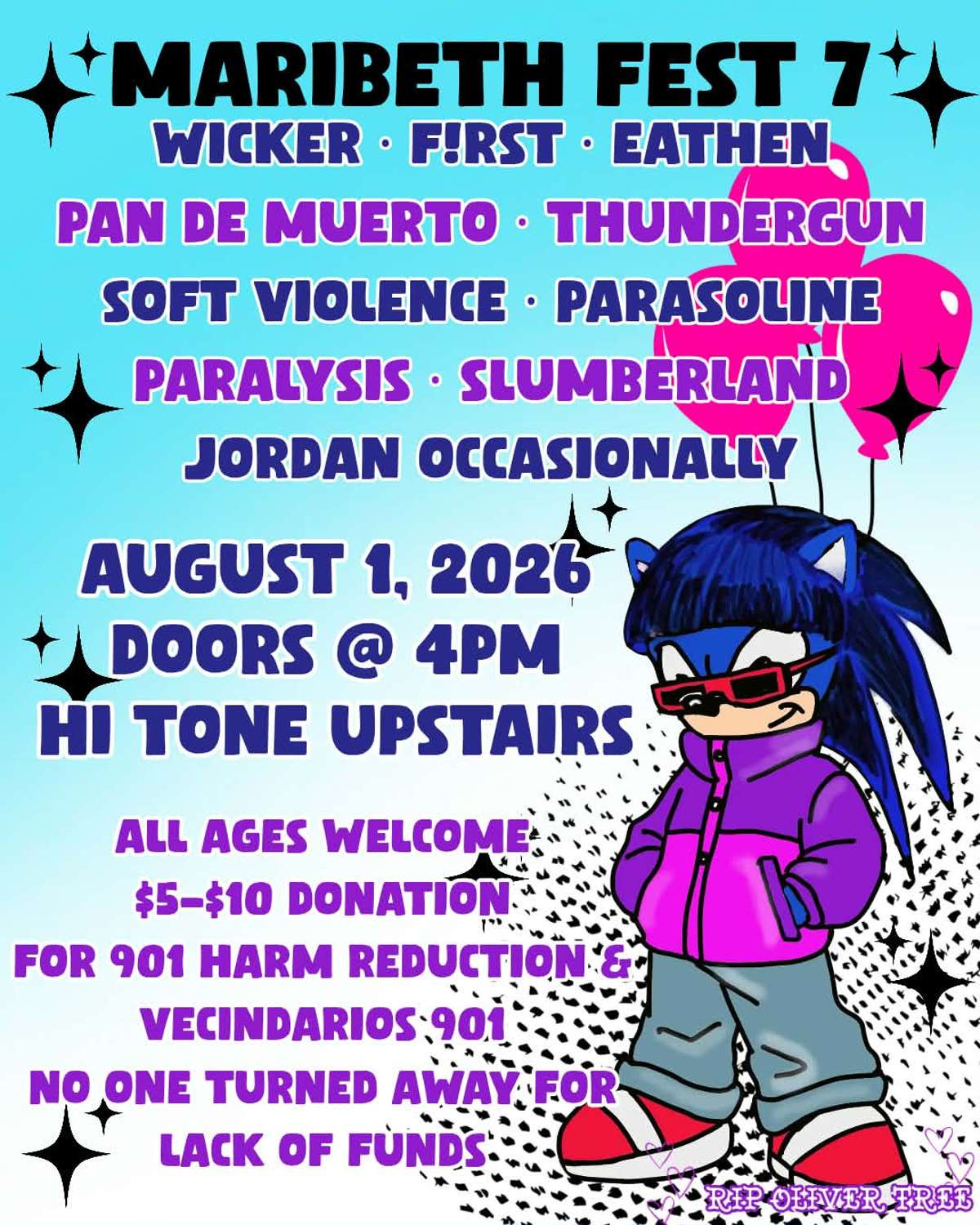 MARIBETH FEST 7

WICKER · F!RST · EATHEN

PAN DE MUERTO · THUNDERGUN

SOFT VIOLENCE · PARASOLINE

PARALYSIS · SLUMBERLAND

JORDAN OCCASIONALLY

AUGUST 1, 2026
DOORS @ 4PM
HI TONE UPSTAIRS

ALL AGES WELCOME
$5-$10 DONATION
FOR 901 HARM REDUCTION &
VECINDARIOS 901
NO ONE TURNED AWAY FOR
LACK OF FUNDS

RIP OLIVER TREE